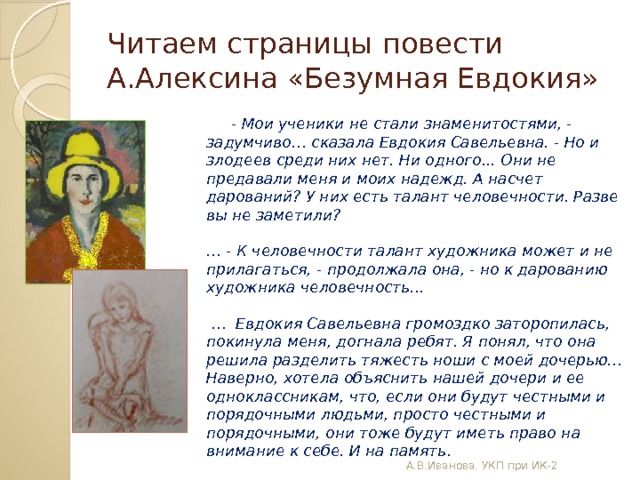 Читаем страницы повести А.Алексина «Безумная Евдокия»

- Мои ученики не стали знаменитостями, - задумчиво… сказала Евдокия Савельевна. - Но и злодеев среди них нет. Ни одного… Они не предавали меня и моих надежд. А насчет дарований? У них есть талант человечности. Разве вы не заметили?

… - К человечности талант художника может и не прилагаться, - продолжала она, - но к дарованию художника человечность…

… Евдокия Савельевна громоздко заторопилась, покинула меня, догнала ребят. Я понял, что она решила разделить тяжесть ноши с моей дочерью… Наверно, хотела объяснить нашей дочери и ее одноклассникам, что, если они будут честными и порядочными людьми, просто честными и порядочными, они тоже будут иметь право на внимание к себе. И на память.

А.В.Иванова. УКП при ИК-2